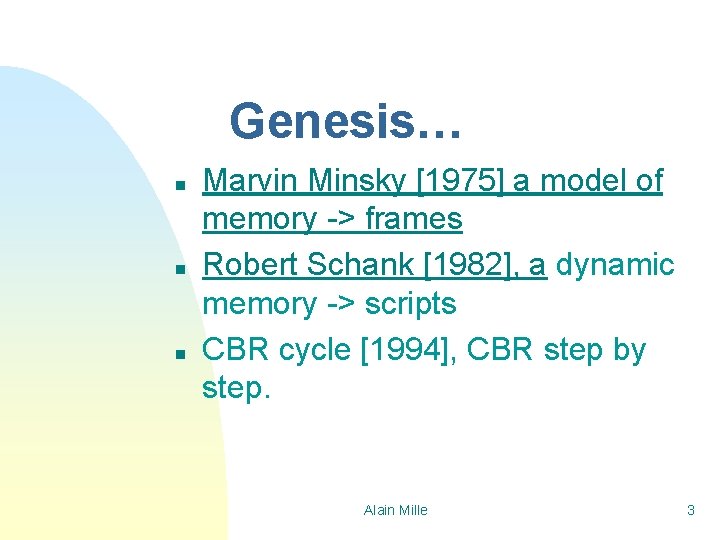 Genesis…

- Marvin Minsky [1975] a model of memory -> frames
- Robert Schank [1982], a dynamic memory -> scripts
- CBR cycle [1994], CBR step by step.

Alain Mille

3